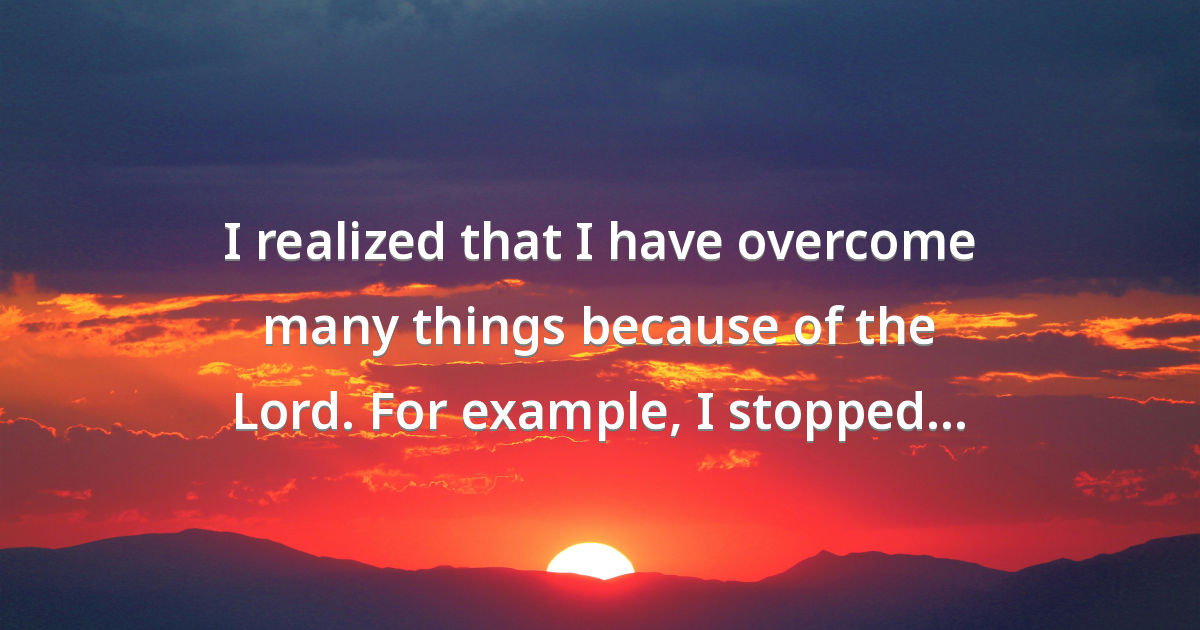 I realized that I have overcome many things because of the Lord. For example, I stopped...